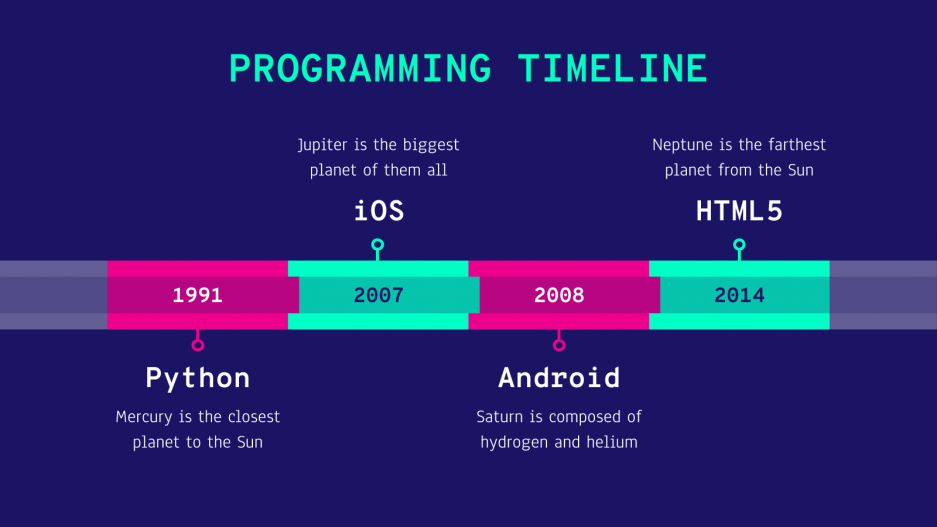 PROGRAMMING TIMELINE

Jupiter is the biggest planet of them all

iOS

Neptune is the farthest planet from the Sun

HTML5

1991

2007

2008

2014

Python

Mercury is the closest planet to the Sun

Android

Saturn is composed of hydrogen and helium